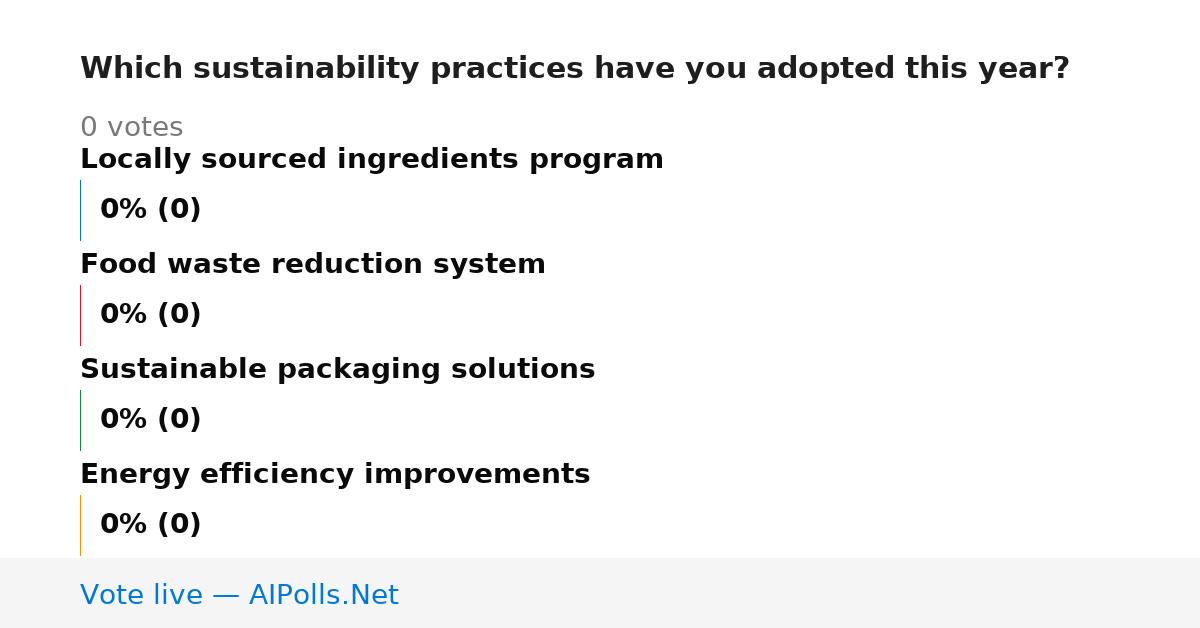 Which sustainability practices have you adopted this year?

0 votes

Locally sourced ingredients program

0% (0)

Food waste reduction system

0% (0)

Sustainable packaging solutions

0% (0)

Energy efficiency improvements

0% (0)

Vote live — AIPolls.Net